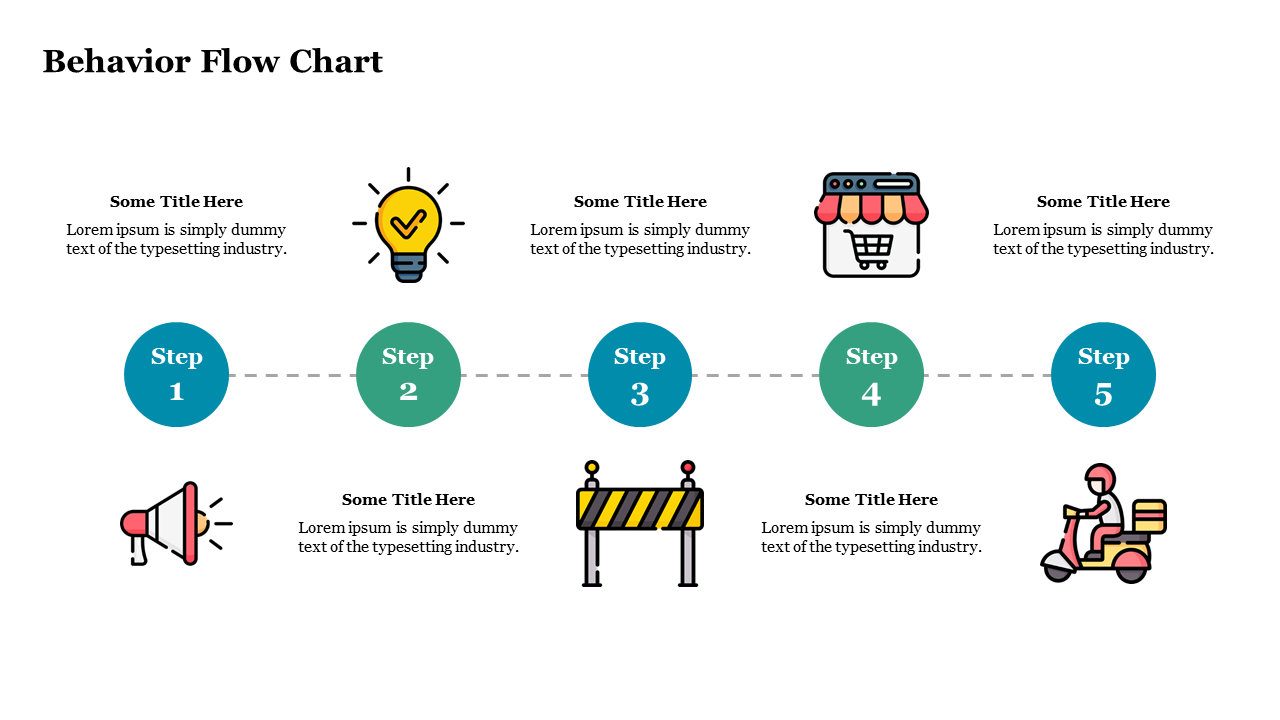 Behavior Flow Chart

Some Title Here
Lorem ipsum is simply dummy text of the typesetting industry.

Some Title Here
Lorem ipsum is simply dummy text of the typesetting industry.

Some Title Here
Lorem ipsum is simply dummy text of the typesetting industry.

Step 1

Step 2

Step 3

Step 4

Step 5

Some Title Here
Lorem ipsum is simply dummy text of the typesetting industry.

Some Title Here
Lorem ipsum is simply dummy text of the typesetting industry.